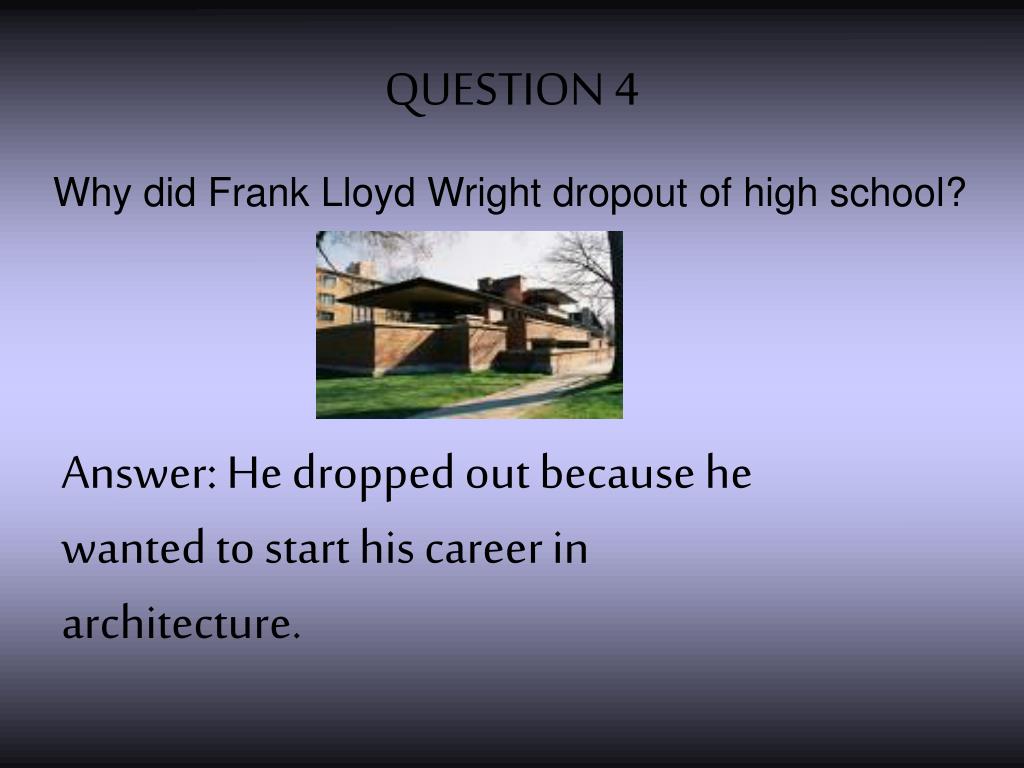 QUESTION 4

Why did Frank Lloyd Wright dropout of high school?

Answer: He dropped out because he wanted to start his career in architecture.